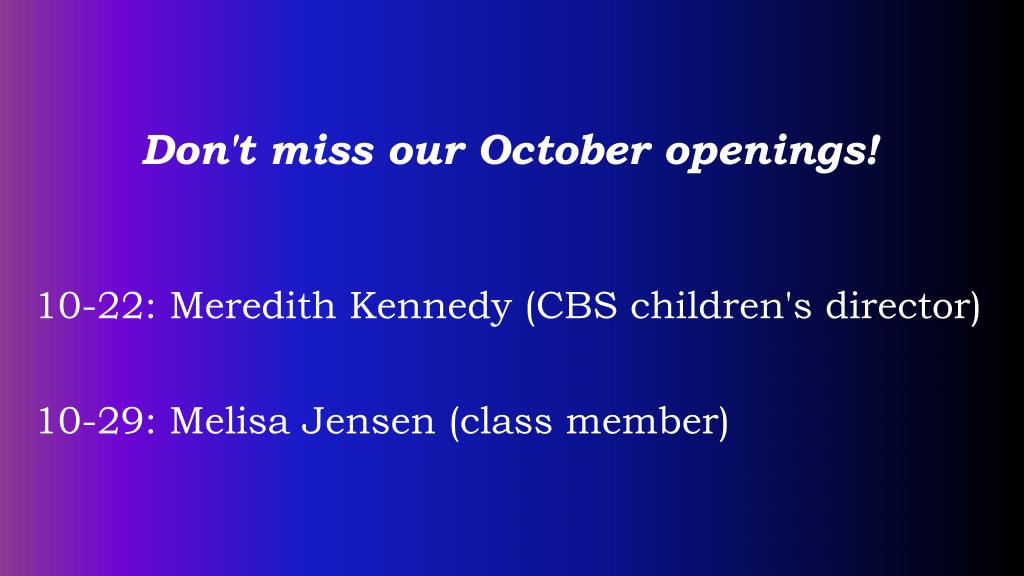 Don't miss our October openings!

10-22: Meredith Kennedy (CBS children's director)

10-29: Melisa Jensen (class member)